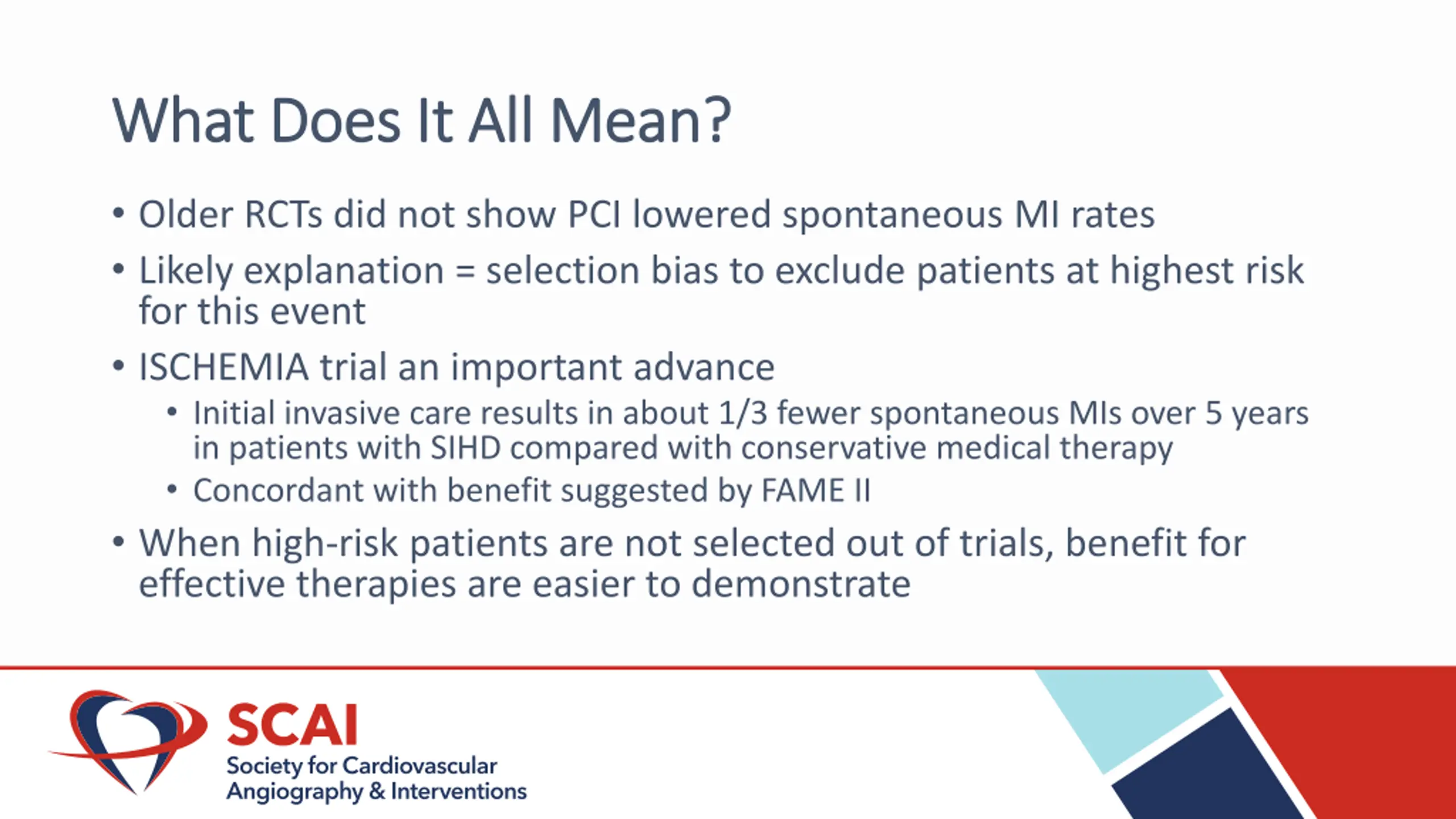 What Does It All Mean?

• Older RCTs did not show PCI lowered spontaneous MI rates
• Likely explanation = selection bias to exclude patients at highest risk for this event
• ISCHEMIA trial an important advance
 • Initial invasive care results in about 1/3 fewer spontaneous MIs over 5 years in patients with SIHD compared with conservative medical therapy
 • Concordant with benefit suggested by FAME II
• When high-risk patients are not selected out of trials, benefit for effective therapies are easier to demonstrate

SCAI
Society for Cardiovascular Angiography & Interventions